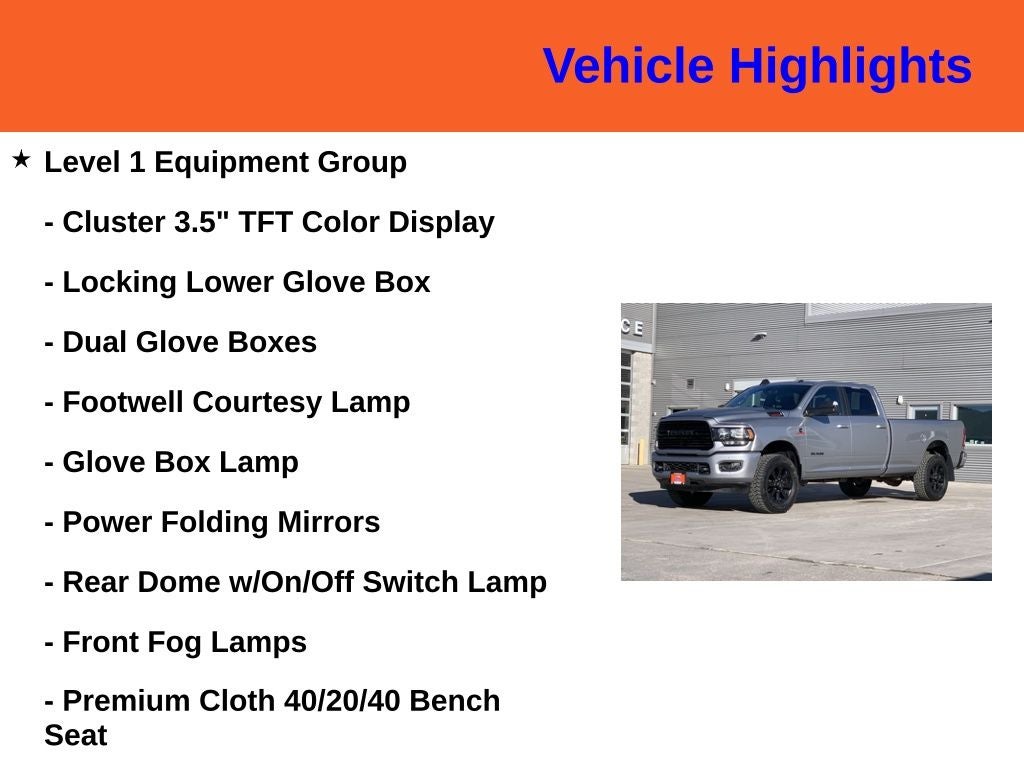 Vehicle Highlights

★ Level 1 Equipment Group

- Cluster 3.5" TFT Color Display

- Locking Lower Glove Box

- Dual Glove Boxes

- Footwell Courtesy Lamp

- Glove Box Lamp

- Power Folding Mirrors

- Rear Dome w/On/Off Switch Lamp

- Front Fog Lamps

- Premium Cloth 40/20/40 Bench Seat